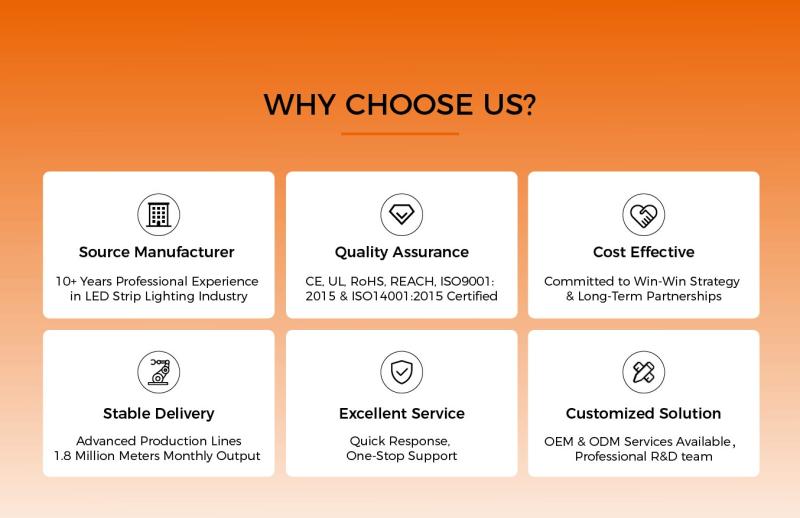 WHY CHOOSE US?

Source Manufacturer

10+ Years Professional Experience in LED Strip Lighting Industry

Quality Assurance

CE, UL, RoHS, REACH, ISO9001: 2015 & ISO14001:2015 Certified

Cost Effective

Committed to Win-Win Strategy & Long-Term Partnerships

Stable Delivery

Advanced Production Lines 1.8 Million Meters Monthly Output

Excellent Service

Quick Response, One-Stop Support

Customized Solution

OEM & ODM Services Available, Professional R&D team